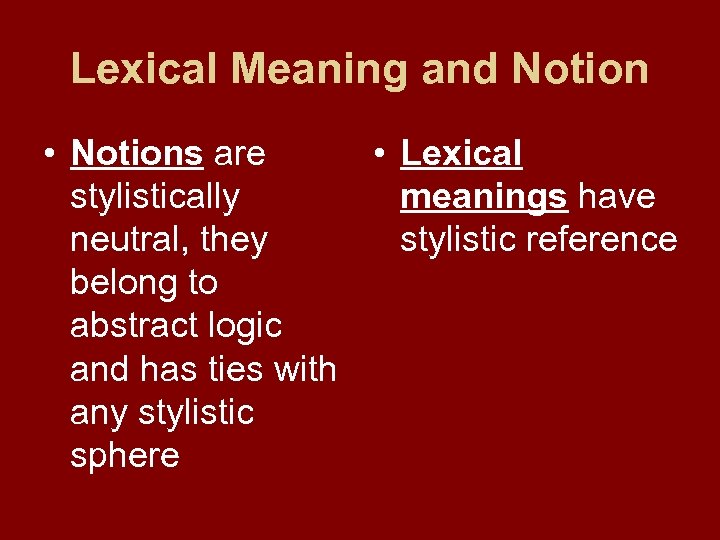 Lexical Meaning and Notion

• Notions are stylistically neutral, they belong to abstract logic and has ties with any stylistic sphere

• Lexical meanings have stylistic reference